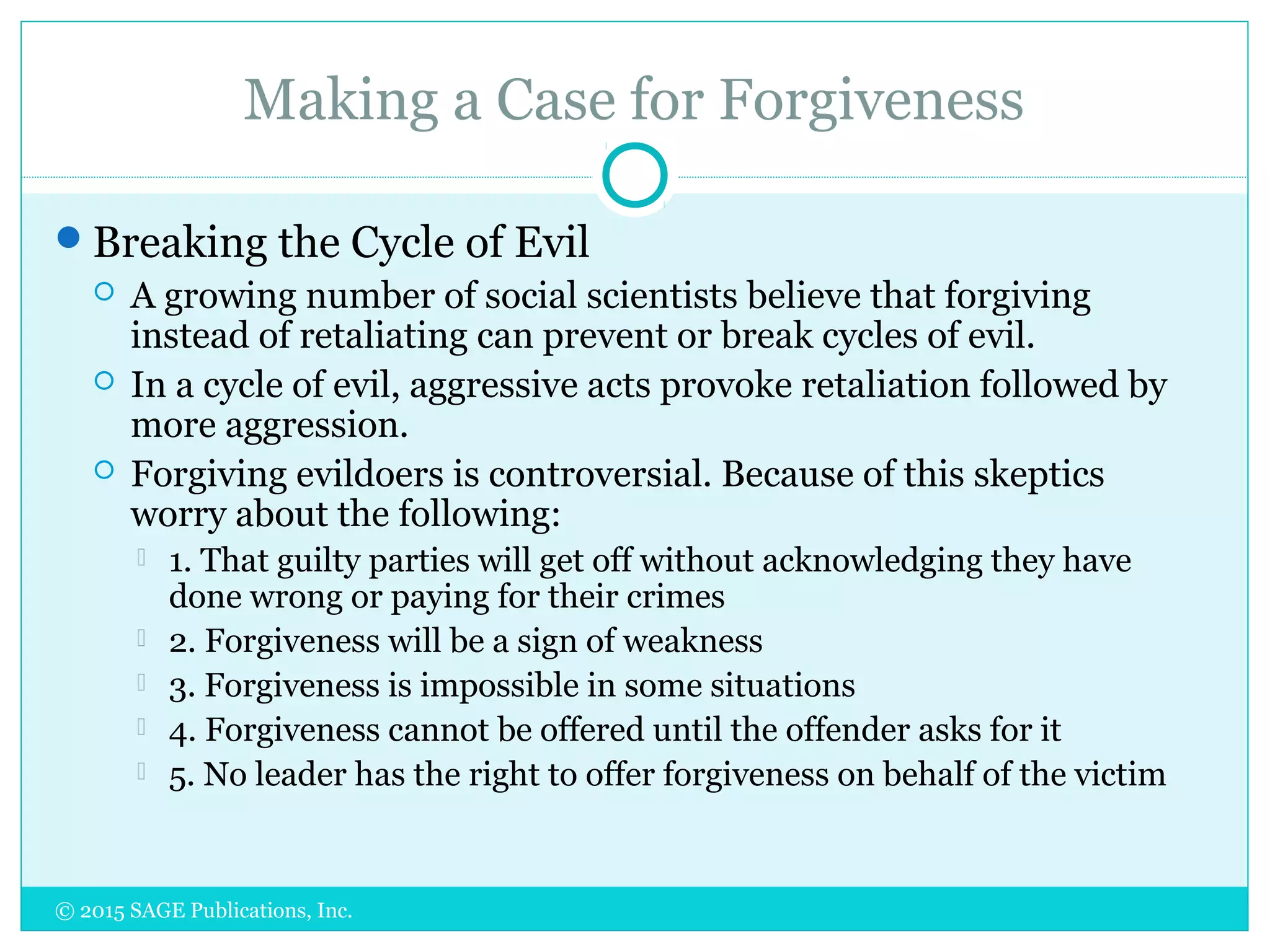 Making a Case for Forgiveness

Breaking the Cycle of Evil

A growing number of social scientists believe that forgiving instead of retaliating can prevent or break cycles of evil.

In a cycle of evil, aggressive acts provoke retaliation followed by more aggression.

Forgiving evildoers is controversial. Because of this skeptics worry about the following:

1. That guilty parties will get off without acknowledging they have done wrong or paying for their crimes

2. Forgiveness will be a sign of weakness

3. Forgiveness is impossible in some situations

4. Forgiveness cannot be offered until the offender asks for it

5. No leader has the right to offer forgiveness on behalf of the victim

© 2015 SAGE Publications, Inc.